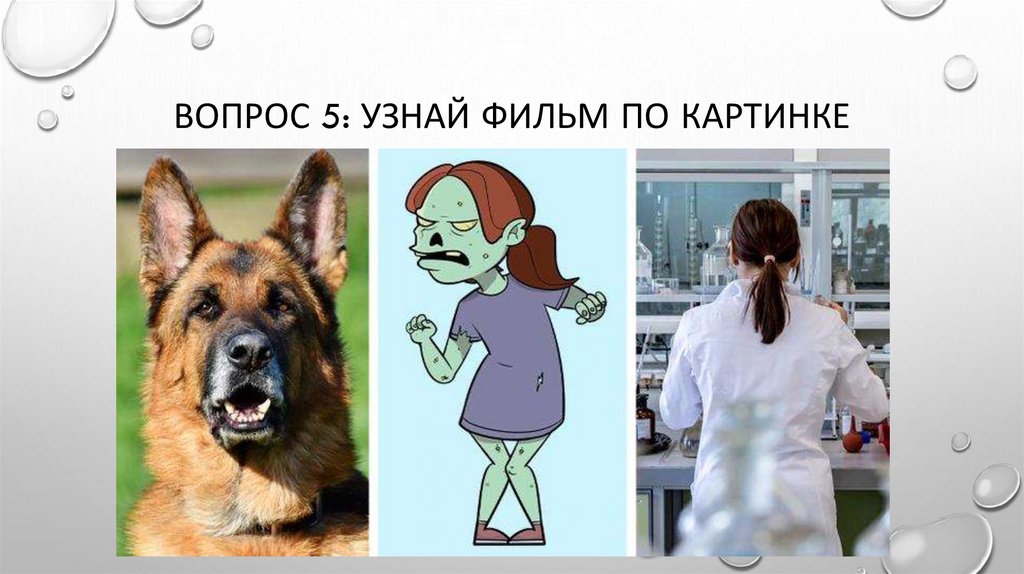 ВОПРОС 5: УЗНАЙ ФИЛЬМ ПО КАРТИНКЕ